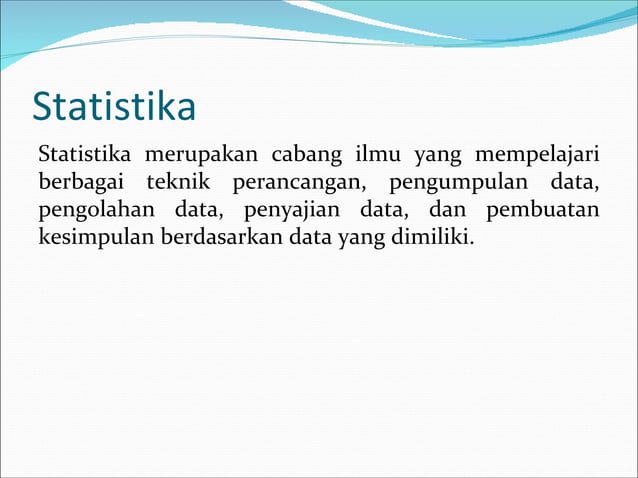 Statistika

Statistika merupakan cabang ilmu yang mempelajari berbagai teknik perancangan, pengumpulan data, pengolahan data, penyajian data, dan pembuatan kesimpulan berdasarkan data yang dimiliki.